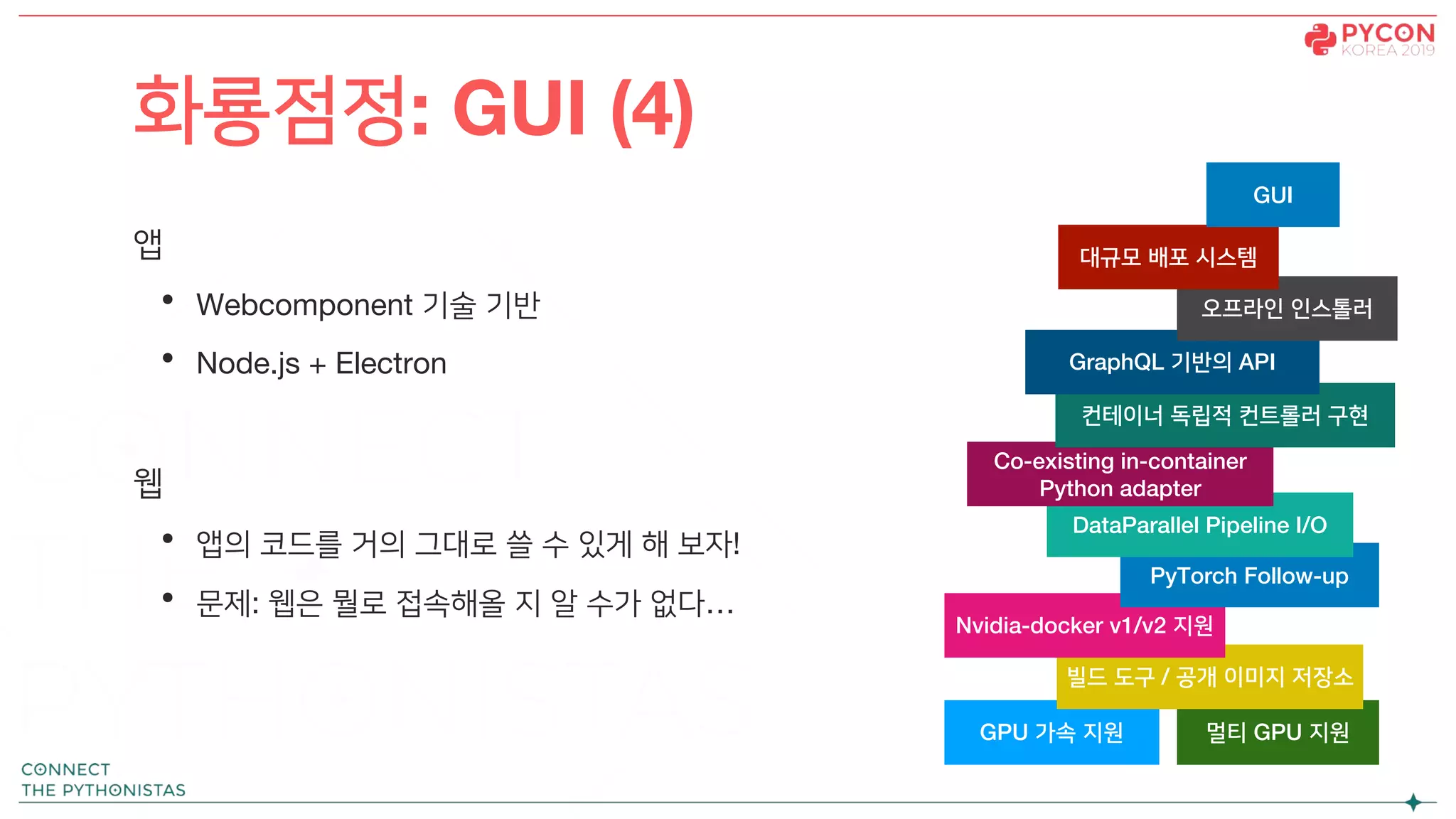 PYCON
KOREA 2019

화룡점정: GUI (4)

앱

• Webcomponent 기술 기반
• Node.js + Electron

웹

• 앱의 코드를 거의 그대로 쓸 수 있게 해 보자!
• 문제: 웹은 뭘로 접속해올 지 알 수가 없다...

GUI
대규모 배포 시스템
오프라인 인스톨러
GraphQL 기반의 API
컨테이너 독립적 컨트롤러 구현
Co-existing in-container Python adapter
DataParallel Pipeline I/O
PyTorch Follow-up
Nvidia-docker v1/v2 지원
빌드 도구 / 공개 이미지 저장소
GPU 가속 지원
멀티 GPU 지원

CONNECT
THE PYTHONISTAS